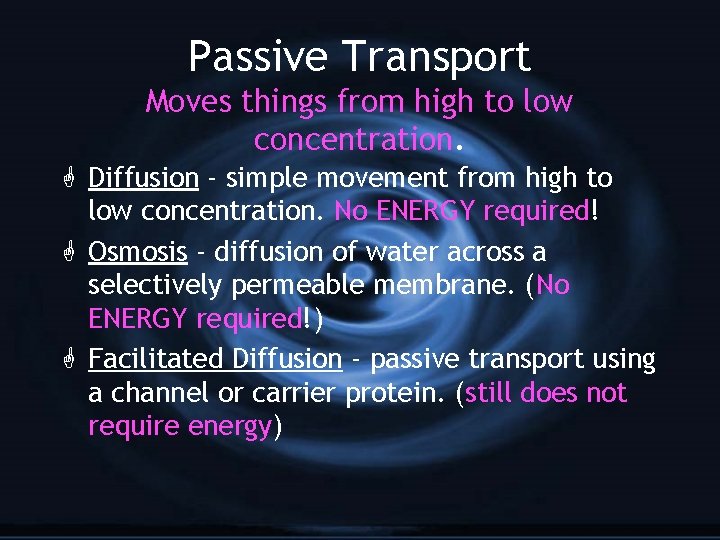 Passive Transport

Moves things from high to low concentration.

Diffusion - simple movement from high to low concentration. No ENERGY required!

Osmosis - diffusion of water across a selectively permeable membrane. (No ENERGY required!)

Facilitated Diffusion - passive transport using a channel or carrier protein. (still does not require energy)